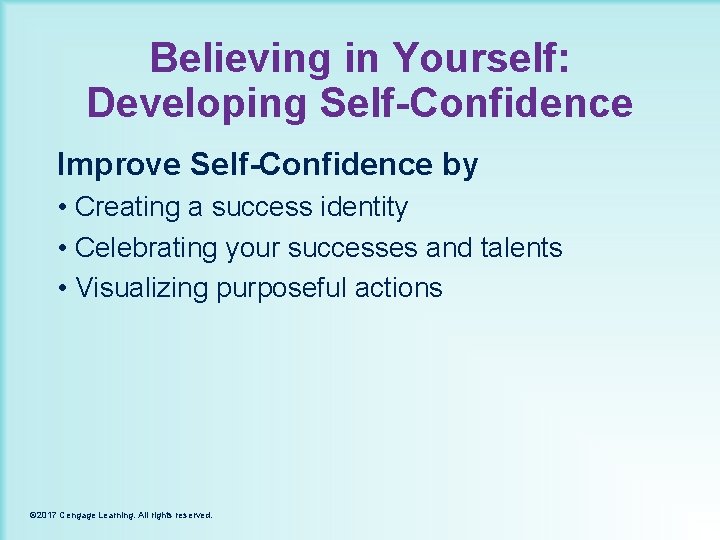 Believing in Yourself: Developing Self-Confidence

Improve Self-Confidence by

• Creating a success identity
• Celebrating your successes and talents
• Visualizing purposeful actions

©2017 Cengage Learning. All rights reserved.